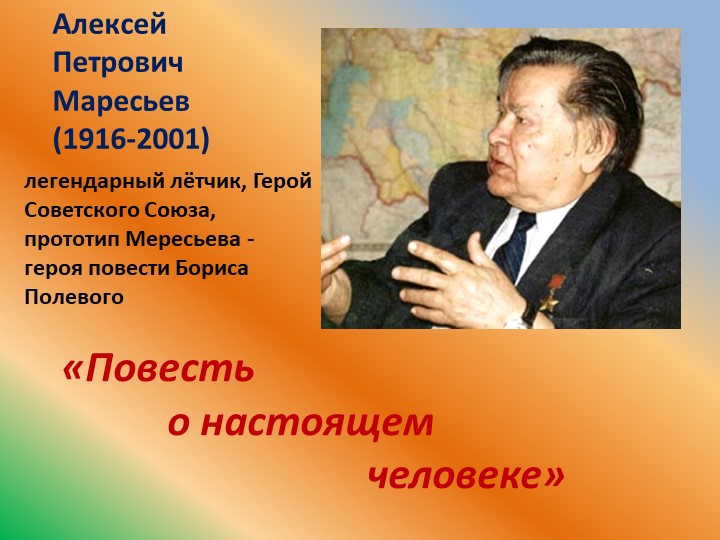 Алексей Петрович Маресьев (1916-2001)

легендарный лётчик, Герой Советского Союза, прототип Мересьева - героя повести Бориса Полевого

«Повесть о настоящем человеке»